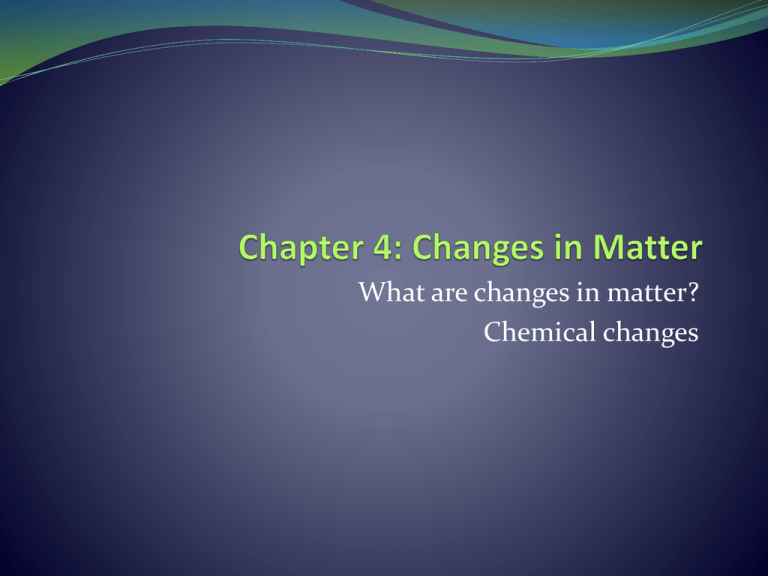 Chapter 4: Changes in Matter

What are changes in matter?
Chemical changes